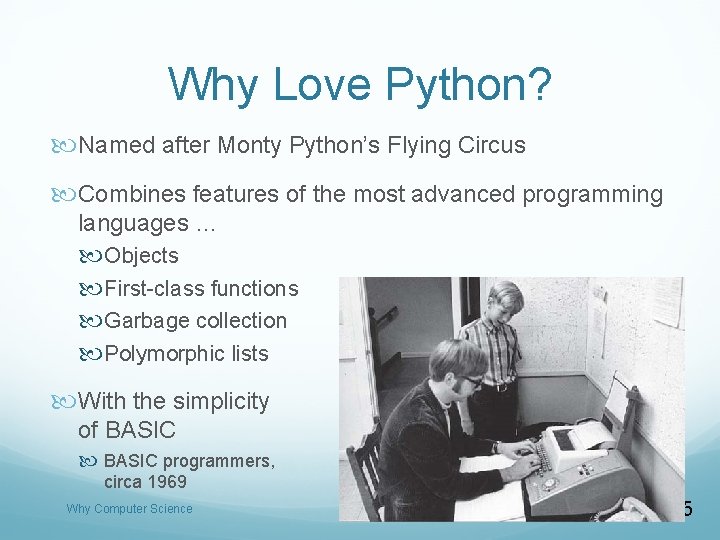 Why Love Python?

Named after Monty Python's Flying Circus

Combines features of the most advanced programming languages …

Objects

First-class functions

Garbage collection

Polymorphic lists

With the simplicity of BASIC

BASIC programmers, circa 1969

Why Computer Science

5